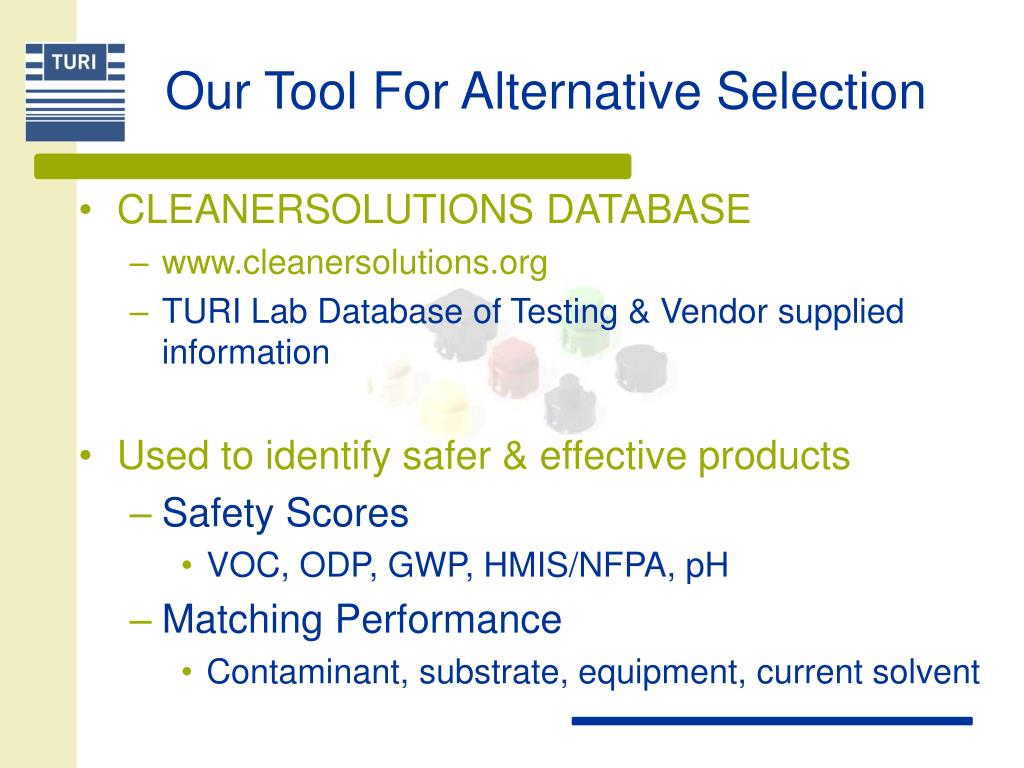 TURI

Our Tool For Alternative Selection

• CLEANERSOLUTIONS DATABASE
– www.cleanersolutions.org
– TURI Lab Database of Testing & Vendor supplied information

• Used to identify safer & effective products
– Safety Scores
• VOC, ODP, GWP, HMIS/NFPA, pH
– Matching Performance
• Contaminant, substrate, equipment, current solvent